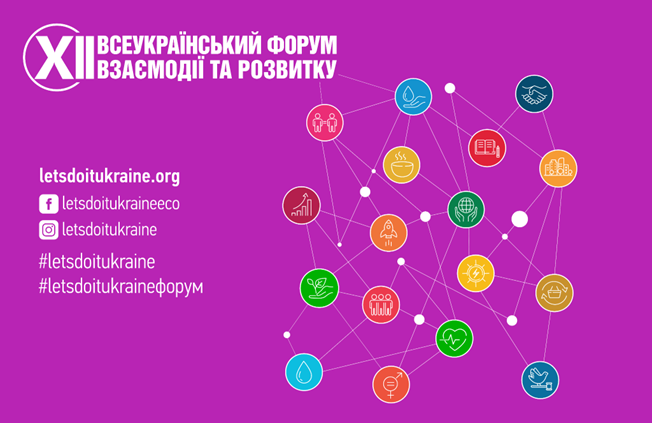 XII ВСЕУКРАЇНСЬКИЙ ФОРУМ ВЗАЄМОДІЇ ТА РОЗВИТКУ

letsdoitukraine.org

letsdoitukraineeco

letsdoitukraine

#letsdoitukraine
#letsdoitukraineфорум